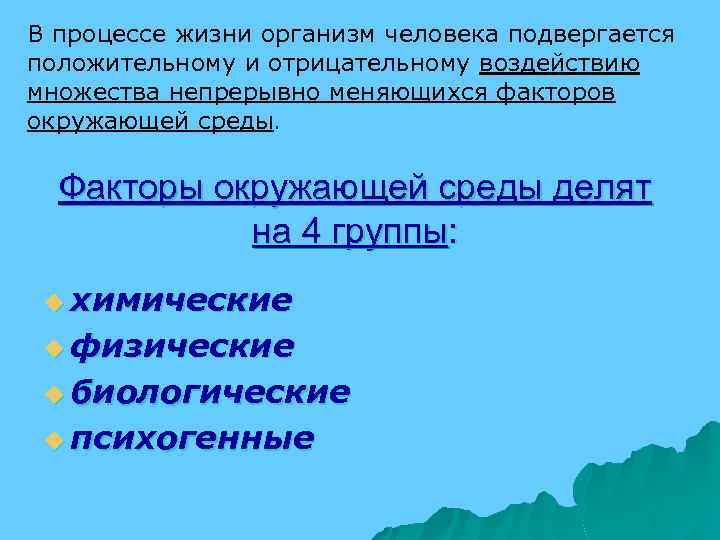 В процессе жизни организм человека подвергается положительному и отрицательному воздействию множества непрерывно меняющихся факторов окружающей среды.

Факторы окружающей среды делят на 4 группы:

химические
физические
биологические
психогенные